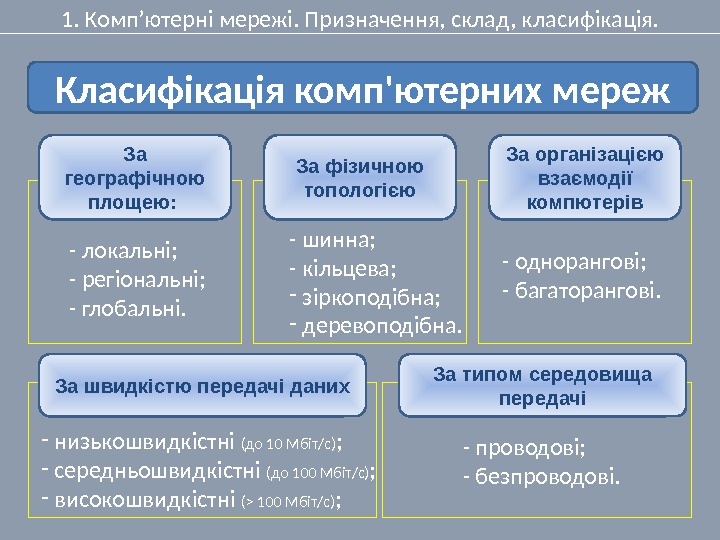 1. Комп’ютерні мережі. Призначення, склад, класифікація.

Класифікація комп'ютерних мереж

За географічною площею:

- локальні;
- регіональні;
- глобальні.

За фізичною топологією

- шинна;
- кільцева;
- зіркоподібна;
- деревоподібна.

За організацією взаємодії компютерів

- однорангові;
- багаторангові.

За швидкістю передачі даних

- низькошвидкістні (до 10 Мбіт/с);
- середньошвидкістні (до 100 Мбіт/с);
- високошвидкістні (> 100 Мбіт/с);

За типом середовища передачі

- проводові;
- безпроводові.